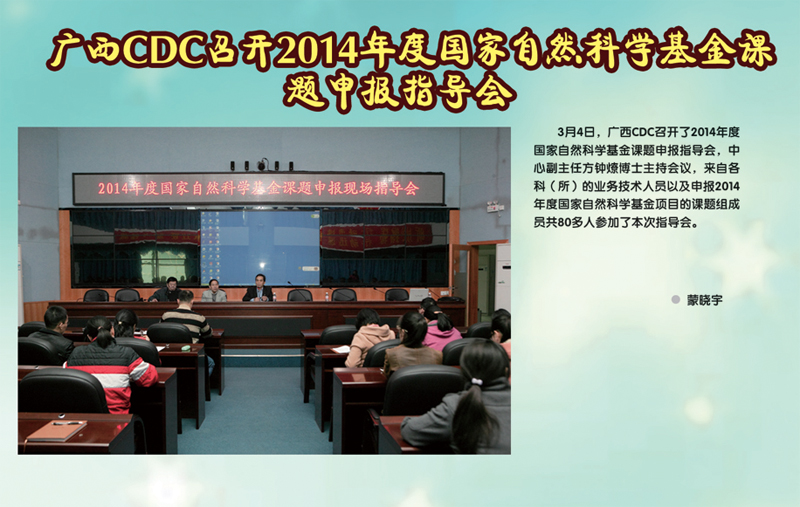 广西CDC召开2014年度国家自然科学基金课题申报指导会

2014年度国家自然科学基金课题申报现场指导会

3月4日，广西CDC召开了2014年度国家自然科学基金课题申报指导会，中心副主任方钟燎博士主持会议，来自各科（所）的业务技术人员以及申报2014年度国家自然科学基金项目的课题组成员共80多人参加了本次指导会。

蒙晓宇